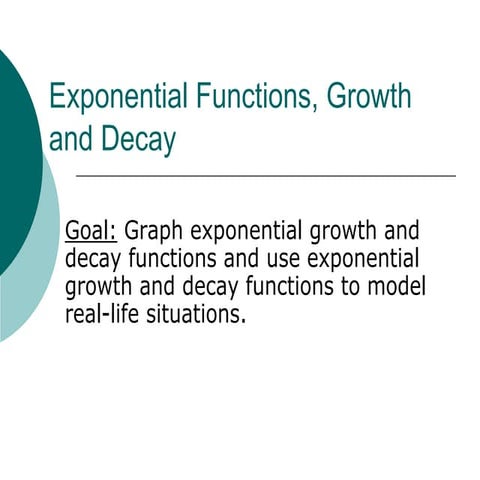 Exponential Functions, Growth and Decay

Goal: Graph exponential growth and decay functions and use exponential growth and decay functions to model real-life situations.